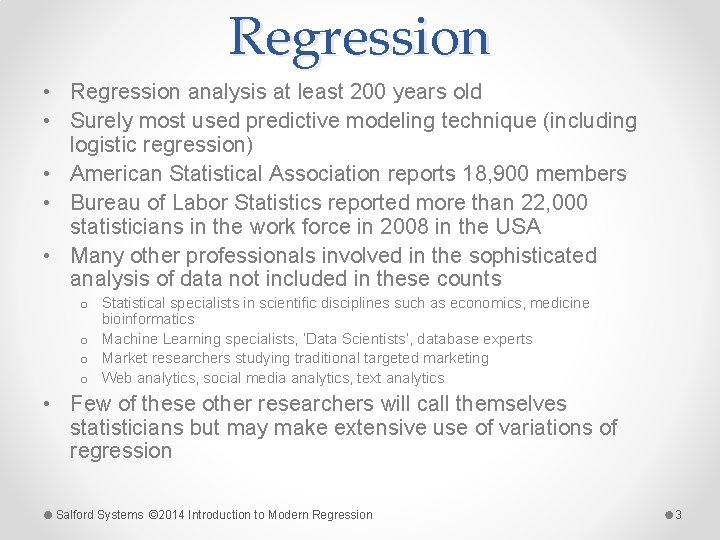 Regression

• Regression analysis at least 200 years old
• Surely most used predictive modeling technique (including logistic regression)
• American Statistical Association reports 18,900 members
• Bureau of Labor Statistics reported more than 22,000 statisticians in the work force in 2008 in the USA
• Many other professionals involved in the sophisticated analysis of data not included in these counts
  o Statistical specialists in scientific disciplines such as economics, medicine bioinformatics
  o Machine Learning specialists, 'Data Scientists', database experts
  o Market researchers studying traditional targeted marketing
  o Web analytics, social media analytics, text analytics
• Few of these other researchers will call themselves statisticians but may make extensive use of variations of regression

Salford Systems ©2014 Introduction to Modern Regression

3